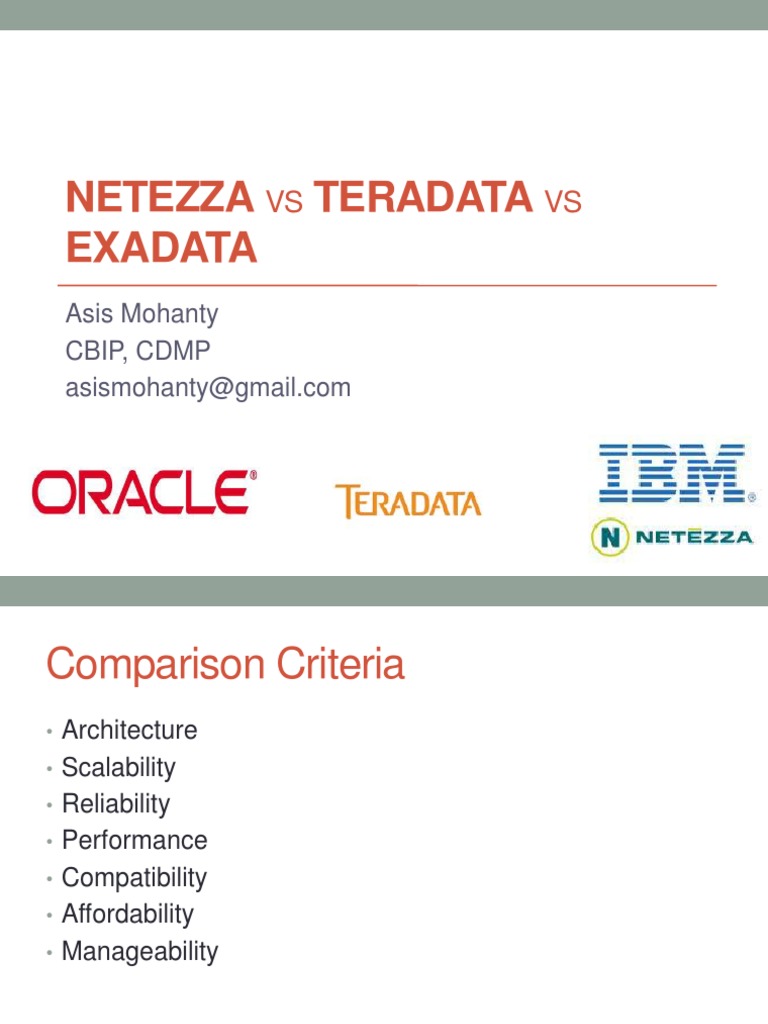 NETEZZA VS TERADATA VS EXADATA

Asis Mohanty
CBIP, CDMP
asismohanty@gmail.com

ORACLE®

TERADATA

IBM®

N NETEZZA

Comparison Criteria

• Architecture
• Scalability
• Reliability
• Performance
• Compatibility
• Affordability
• Manageability